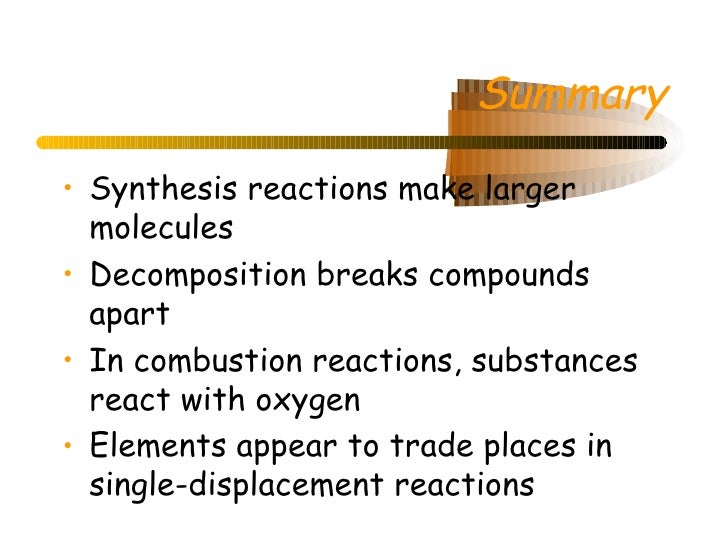 Summary

• Synthesis reactions make larger molecules

• Decomposition breaks compounds apart

• In combustion reactions, substances react with oxygen

• Elements appear to trade places in single-displacement reactions